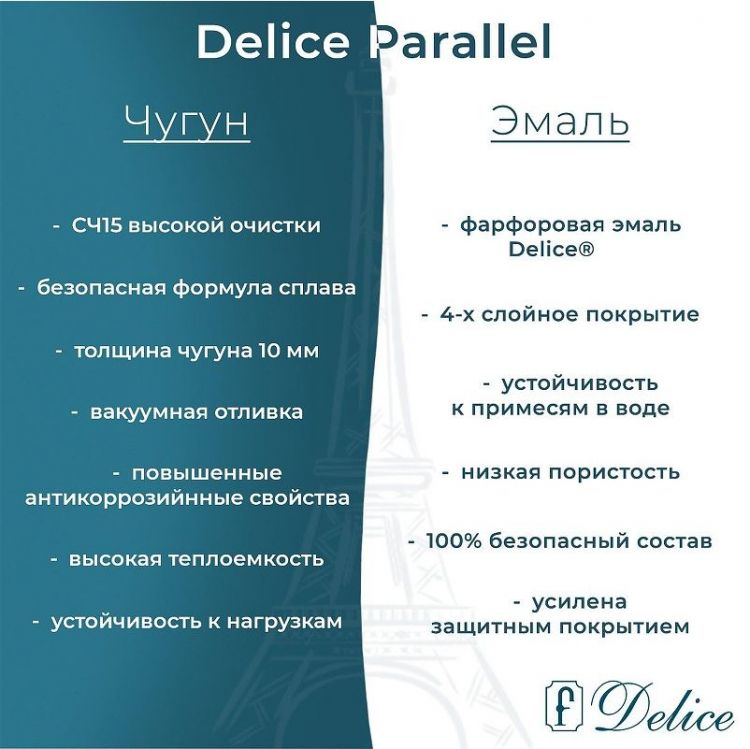 Delice Parallel

Чугун

- СЧ15 высокой очистки

- безопасная формула сплава

- толщина чугуна 10 мм

- вакуумная отливка

- повышенные антикоррозийнные свойства

- высокая теплоемкость

- устойчивость к нагрузкам

Эмаль

- фарфоровая эмаль Delice®

- 4-х слойное покрытие

- устойчивость к примесям в воде

- низкая пористость

- 100% безопасный состав

- усилена защитным покрытием

f Delice